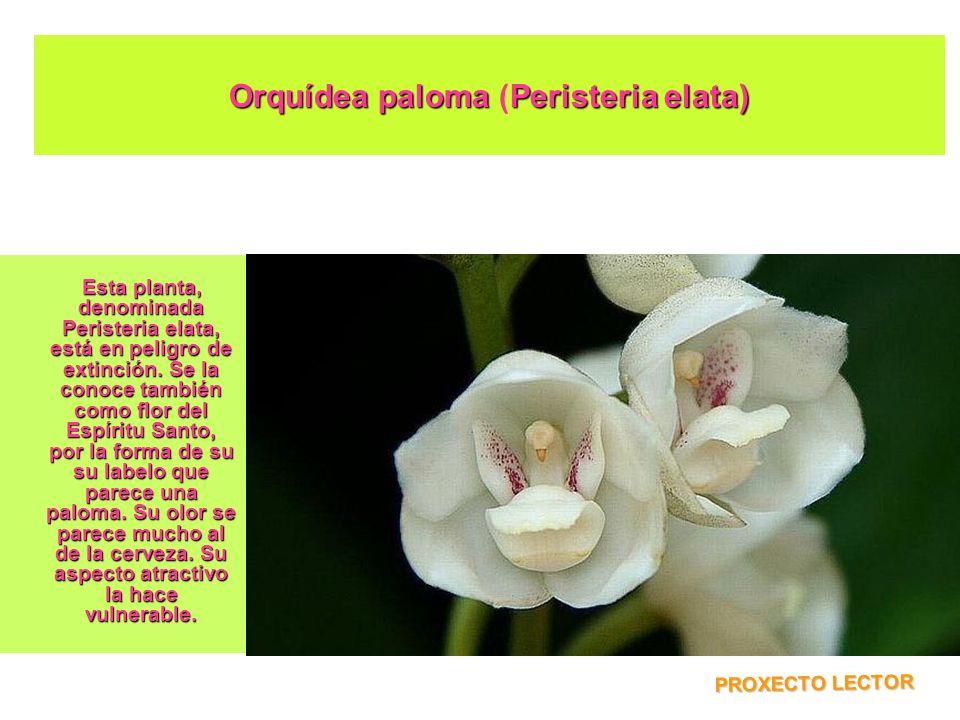 Orquídea paloma (Peristeria elata)

Esta planta, denominada Peristeria elata, está en peligro de extinción. Se la conoce también como flor del Espíritu Santo, por la forma de su su labelo que parece una paloma. Su olor se parece mucho al de la cerveza. Su aspecto atractivo la hace vulnerable.

PROXECTO LECTOR